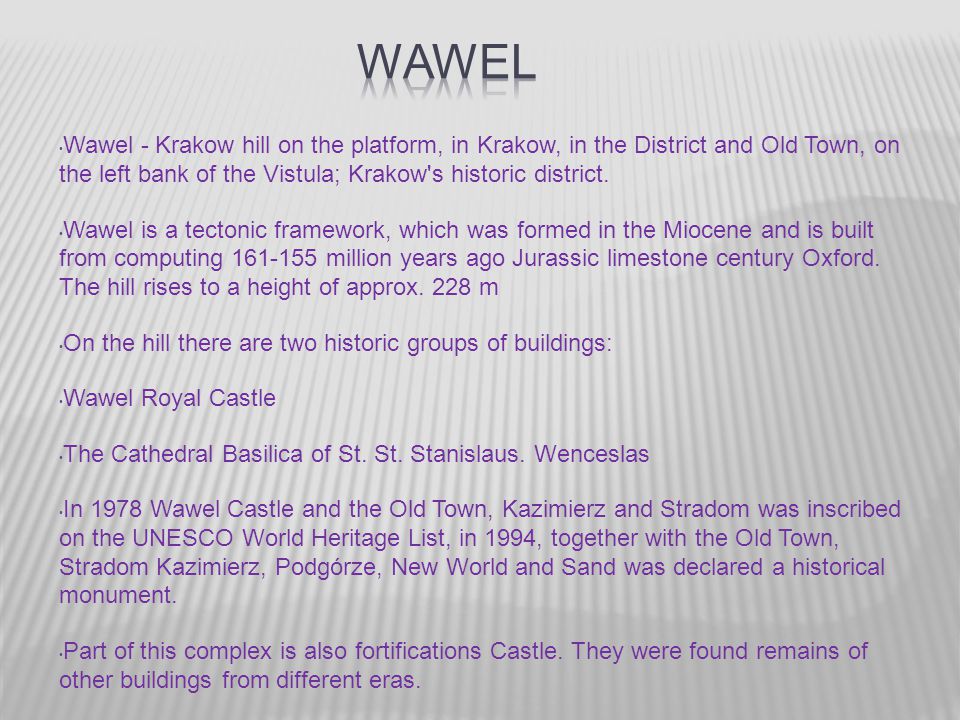 WAWEL

•Wawel - Krakow hill on the platform, in Krakow, in the District and Old Town, on the left bank of the Vistula; Krakow's historic district.

•Wawel is a tectonic framework, which was formed in the Miocene and is built from computing 161-155 million years ago Jurassic limestone century Oxford. The hill rises to a height of approx. 228 m

•On the hill there are two historic groups of buildings:

•Wawel Royal Castle

•The Cathedral Basilica of St. St. Stanislaus. Wenceslas

•In 1978 Wawel Castle and the Old Town, Kazimierz and Stradom was inscribed on the UNESCO World Heritage List, in 1994, together with the Old Town, Stradom Kazimierz, Podgórze, New World and Sand was declared a historical monument.

•Part of this complex is also fortifications Castle. They were found remains of other buildings from different eras.